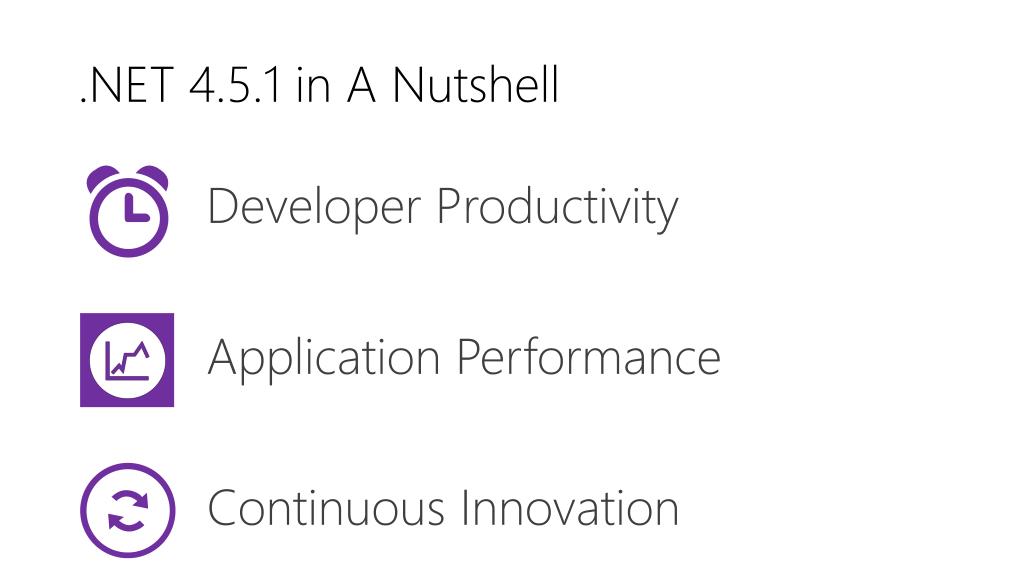 .NET 4.5.1 in A Nutshell

Developer Productivity

Application Performance

Continuous Innovation